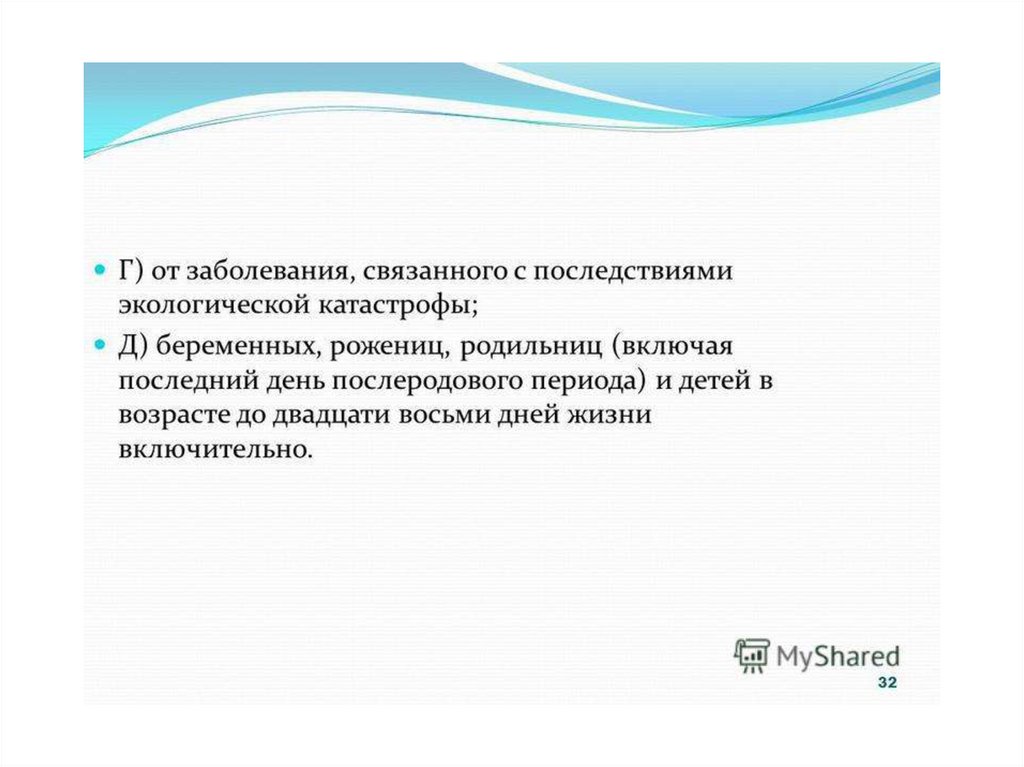 Г) от заболевания, связанного с последствиями экологической катастрофы;

Д) беременных, рожениц, родильниц (включая последний день послеродового периода) и детей в возрасте до двадцати восьми дней жизни включительно.

MyShared

32